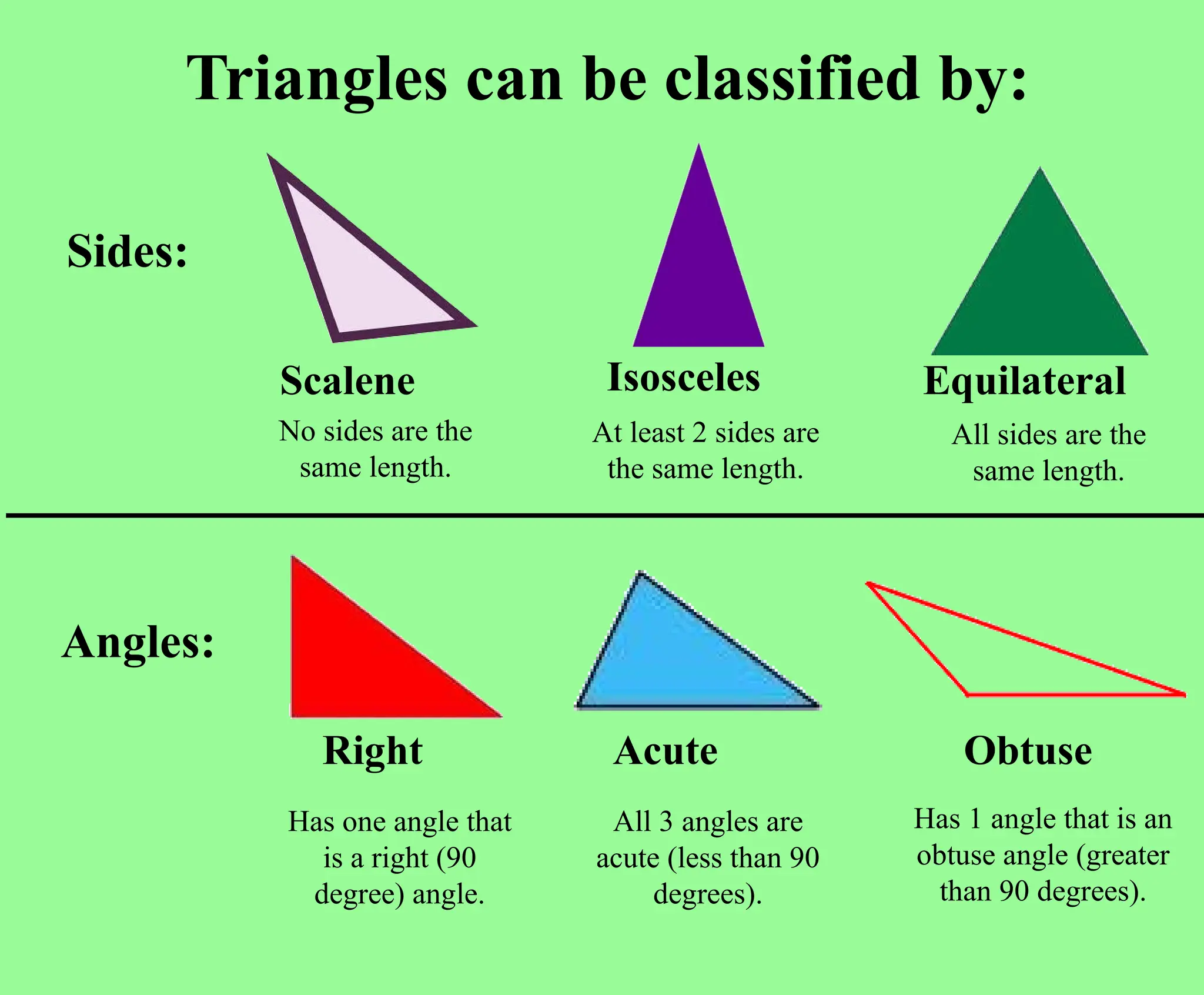 Triangles can be classified by:

Sides:

Scalene
No sides are the same length.

Isosceles
At least 2 sides are the same length.

Equilateral
All sides are the same length.

Angles:

Right
Has one angle that is a right (90 degree) angle.

Acute
All 3 angles are acute (less than 90 degrees).

Obtuse
Has 1 angle that is an obtuse angle (greater than 90 degrees).